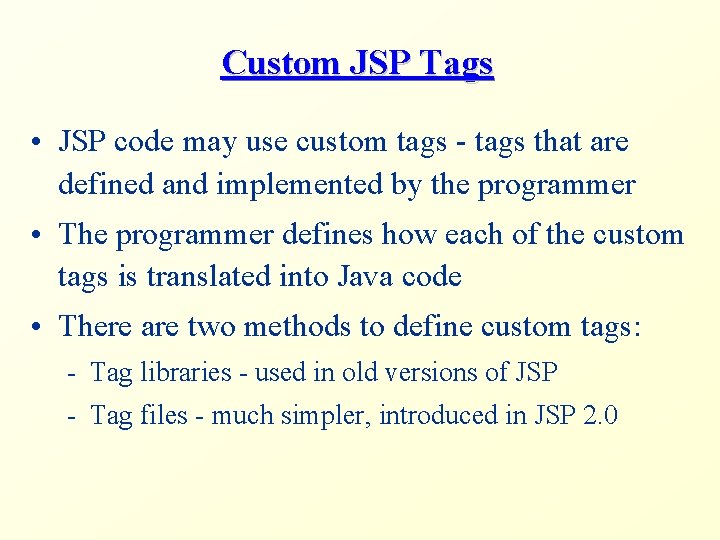 Custom JSP Tags

• JSP code may use custom tags - tags that are defined and implemented by the programmer

• The programmer defines how each of the custom tags is translated into Java code

• There are two methods to define custom tags:

- Tag libraries - used in old versions of JSP

- Tag files - much simpler, introduced in JSP 2.0